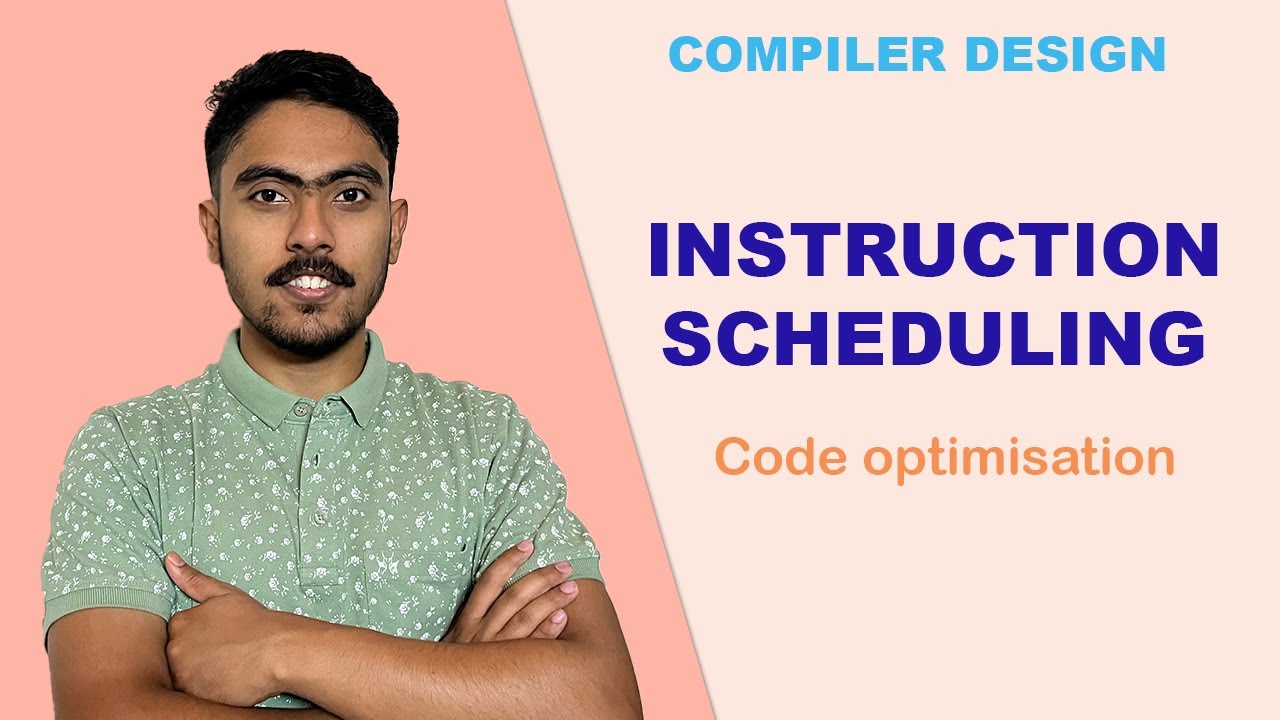 COMPILER DESIGN

INSTRUCTION SCHEDULING

Code optimisation